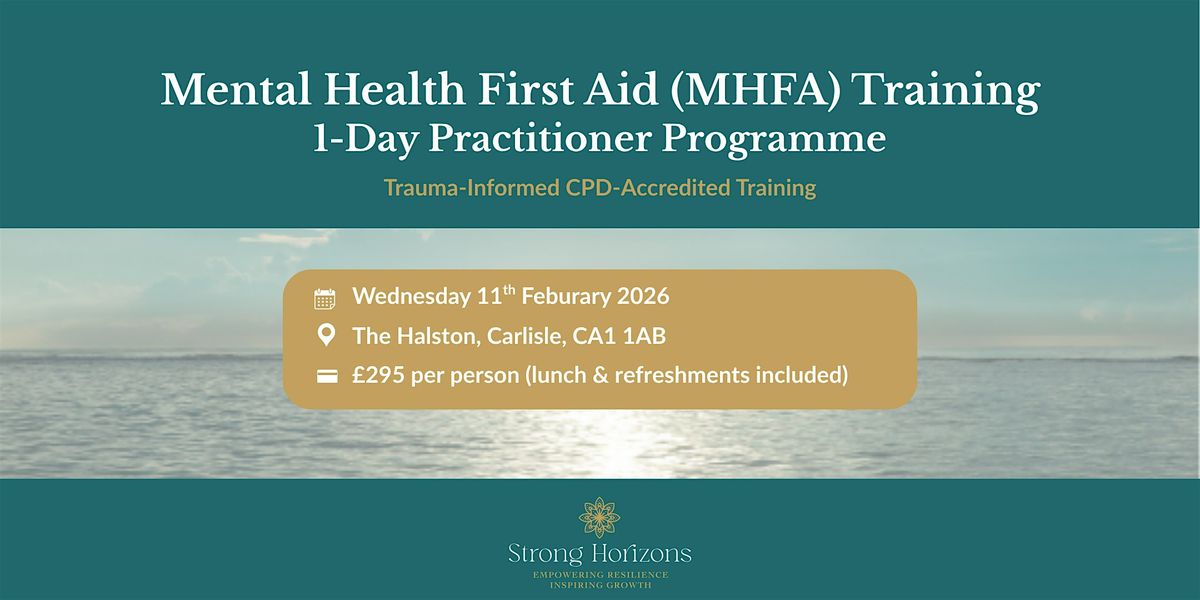 Mental Health First Aid (MHFA) Training
1-Day Practitioner Programme

Trauma-Informed CPD-Accredited Training

Wednesday 11$^{th}$ Feburary 2026
The Halston, Carlisle, CA1 1AB
£295 per person (lunch & refreshments included)

Strong Horizons
EMPOWERING RESILIENCE
INSPIRING GROWTH